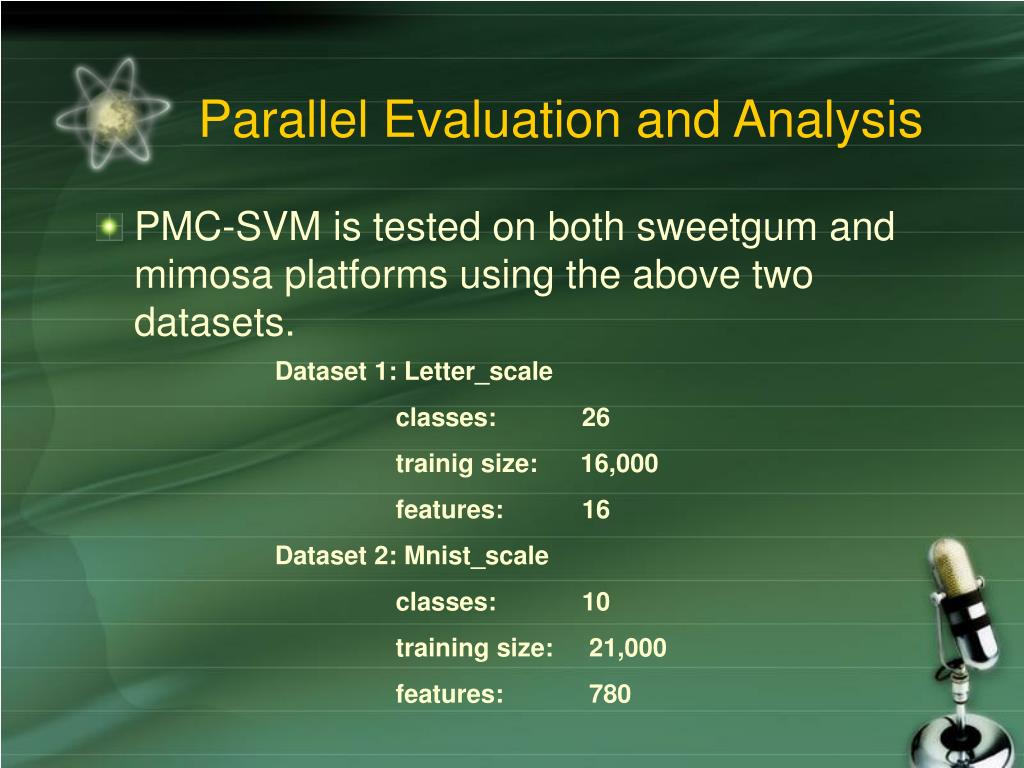 Parallel Evaluation and Analysis

PMC-SVM is tested on both sweetgum and mimosa platforms using the above two datasets.

Dataset 1: Letter_scale

classes: 26

trainig size: 16,000

features: 16

Dataset 2: Mnist_scale

classes: 10

training size: 21,000

features: 780